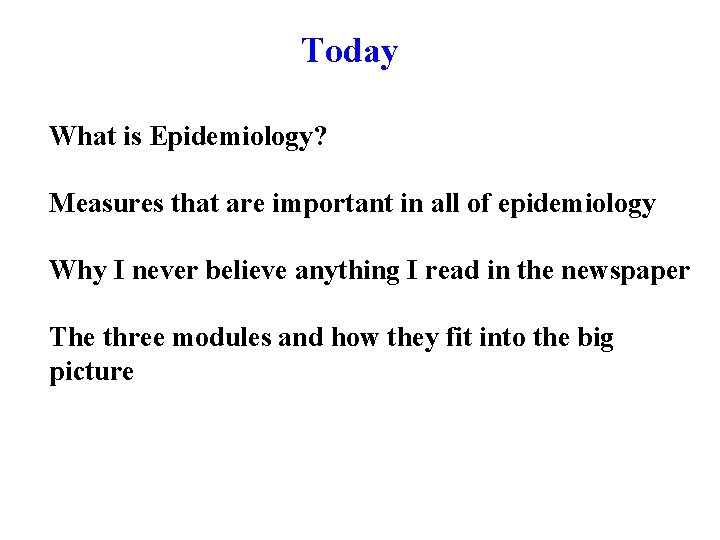 Today

What is Epidemiology?

Measures that are important in all of epidemiology

Why I never believe anything I read in the newspaper

The three modules and how they fit into the big picture